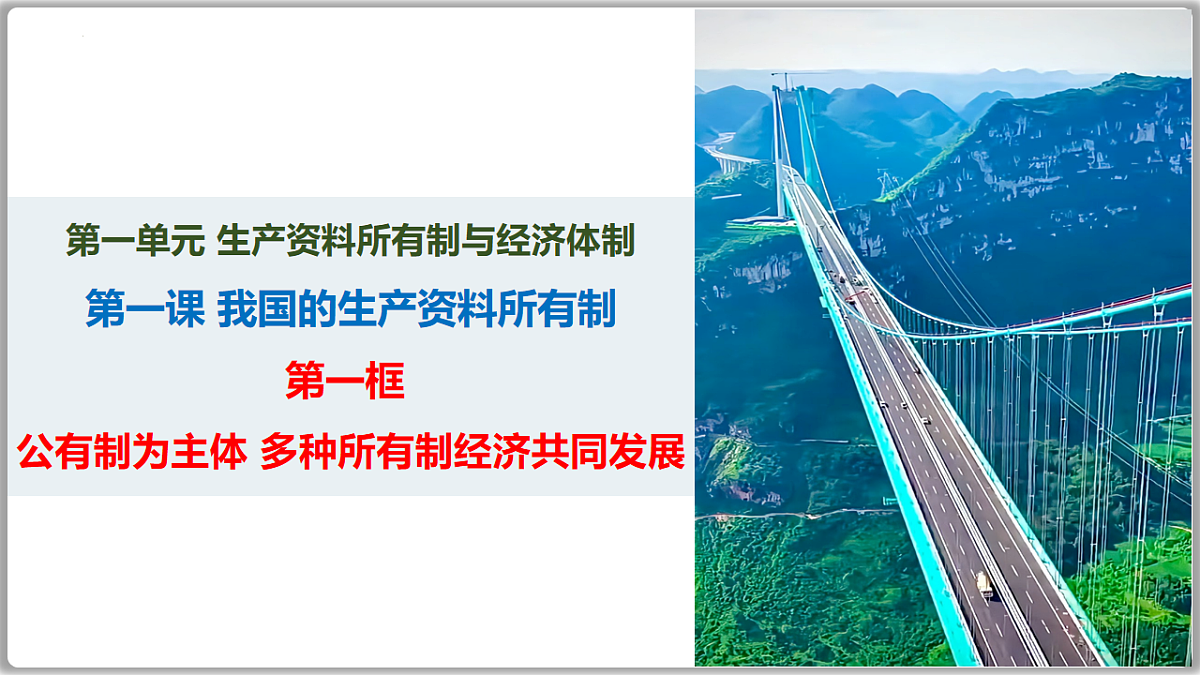 第一单元 生产资料所有制与经济体制

第一课 我国的生产资料所有制

第一框

公有制为主体 多种所有制经济共同发展